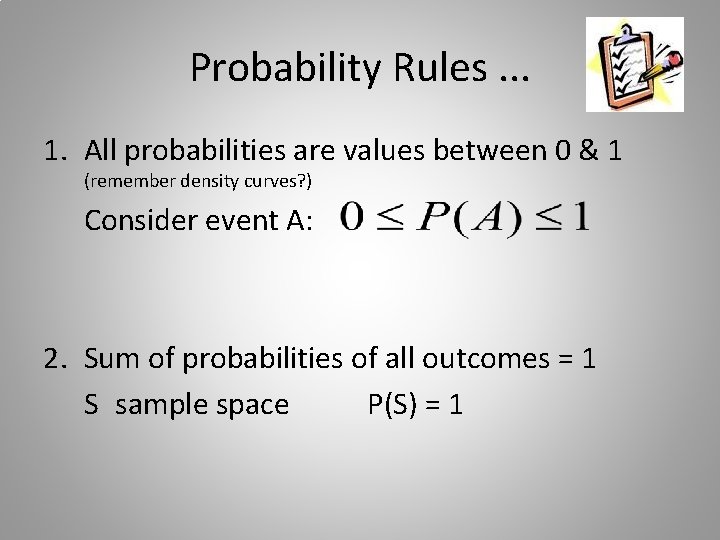 Probability Rules …

1. All probabilities are values between 0 & 1
(remember density curves?)
Consider event A: $0 \leq P(A) \leq 1$

2. Sum of probabilities of all outcomes = 1
S sample space P(S) = 1